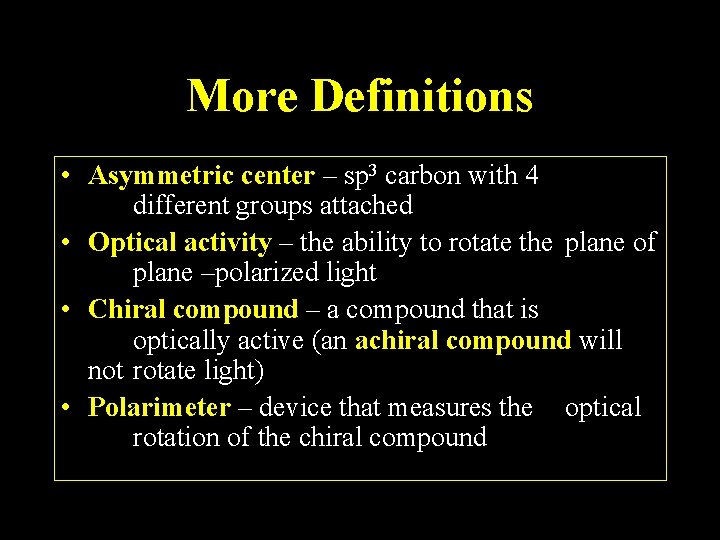 More Definitions

• Asymmetric center – $sp^3$ carbon with 4 different groups attached

• Optical activity – the ability to rotate the plane of plane –polarized light

• Chiral compound – a compound that is optically active (an achiral compound will not rotate light)

• Polarimeter – device that measures the optical rotation of the chiral compound